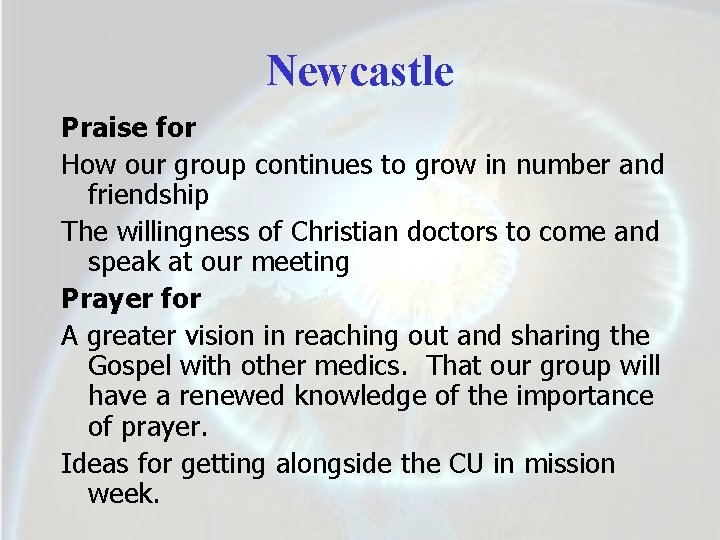 Newcastle

Praise for

How our group continues to grow in number and friendship

The willingness of Christian doctors to come and speak at our meeting

Prayer for

A greater vision in reaching out and sharing the Gospel with other medics.  That our group will have a renewed knowledge of the importance of prayer.

Ideas for getting alongside the CU in mission week.